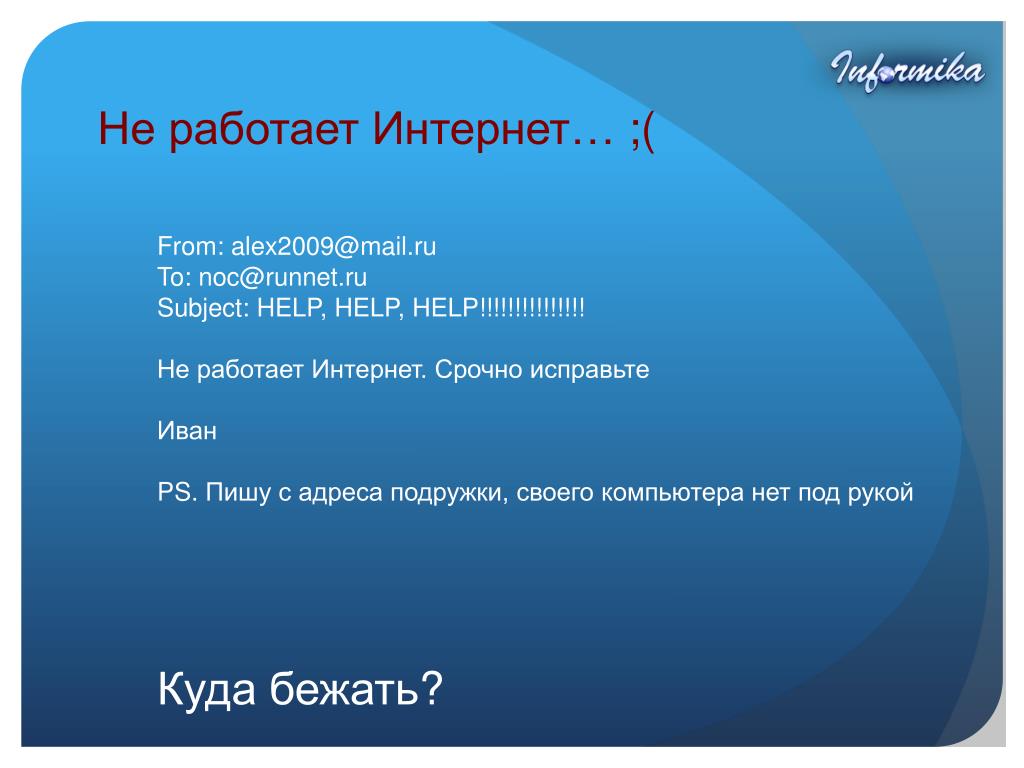 Informika

Не работает Интернет… ;(

From: alex2009@mail.ru
To: noc@runnet.ru
Subject: HELP, HELP, HELP!!!!!!!!!!!!!!!

Не работает Интернет. Срочно исправьте

Иван

PS. Пишу с адреса подружки, своего компьютера нет под рукой

Куда бежать?